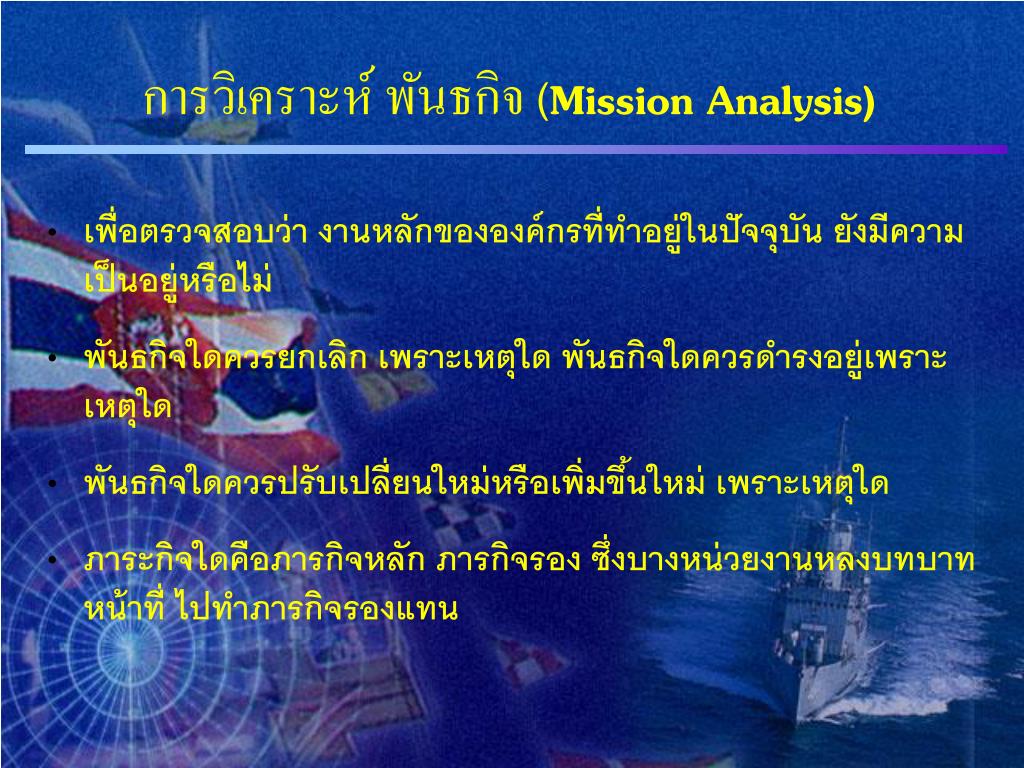 การวิเคราะห์ พันธกิจ (Mission Analysis)

• เพื่อตรวจสอบว่า งานหลักขององค์กรที่ทำอยู่ในปัจจุบัน ยังมีความเป็นอยู่หรือไม่

• พันธกิจใดควรยกเลิก เพราะเหตุใด พันธกิจใดควรดำรงอยู่เพราะเหตุใด

• พันธกิจใดควรปรับเปลี่ยนใหม่หรือเพิ่มขึ้นใหม่ เพราะเหตุใด

• ภาระกิจใดคือภารกิจหลัก ภารกิจรอง ซึ่งบางหน่วยงานหลงบทบาทหน้าที่ ไปทำภารกิจรองแทน